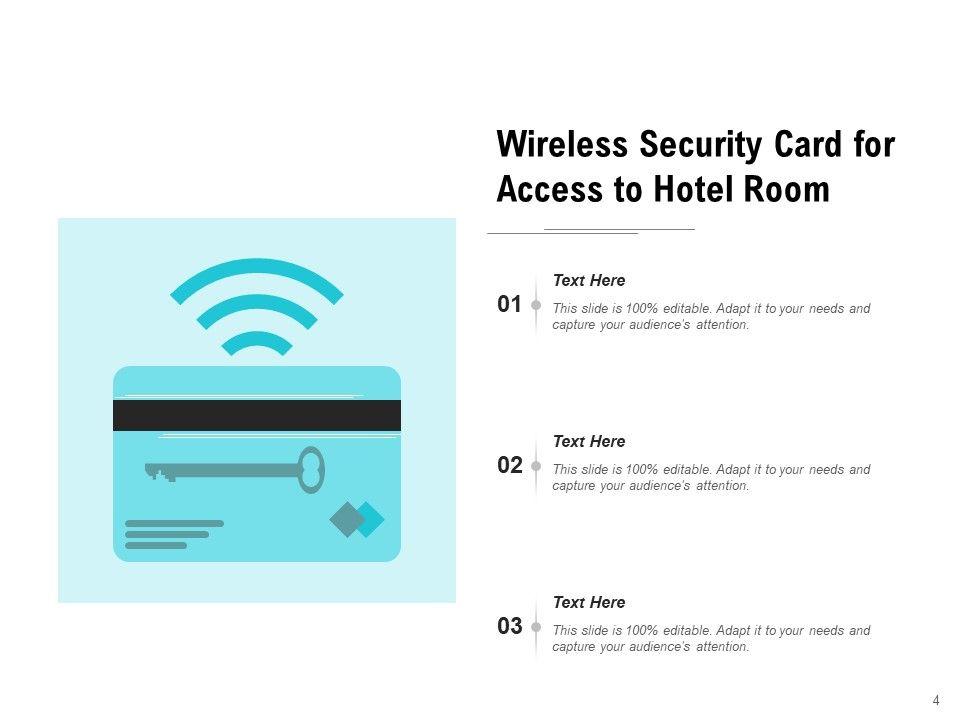 Wireless Security Card for Access to Hotel Room

01
Text Here
This slide is 100% editable. Adapt it to your needs and capture your audience's attention.

02
Text Here
This slide is 100% editable. Adapt it to your needs and capture your audience's attention.

03
Text Here
This slide is 100% editable. Adapt it to your needs and capture your audience's attention.

4